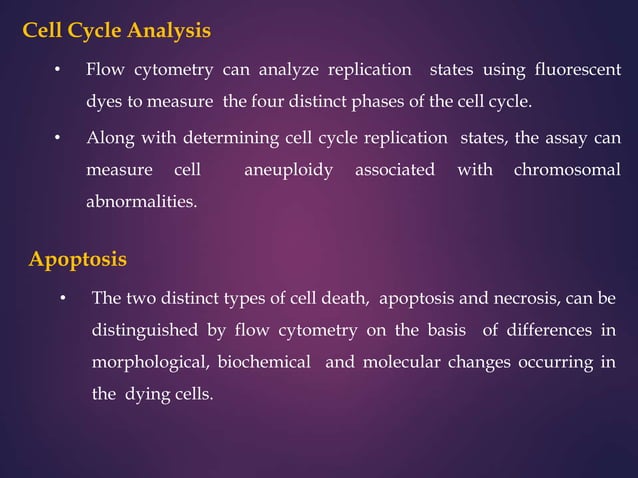 Cell Cycle Analysis

• Flow cytometry can analyze replication states using fluorescent dyes to measure the four distinct phases of the cell cycle.

• Along with determining cell cycle replication states, the assay can measure cell aneuploidy associated with chromosomal abnormalities.

Apoptosis

• The two distinct types of cell death, apoptosis and necrosis, can be distinguished by flow cytometry on the basis of differences in morphological, biochemical and molecular changes occurring in the dying cells.